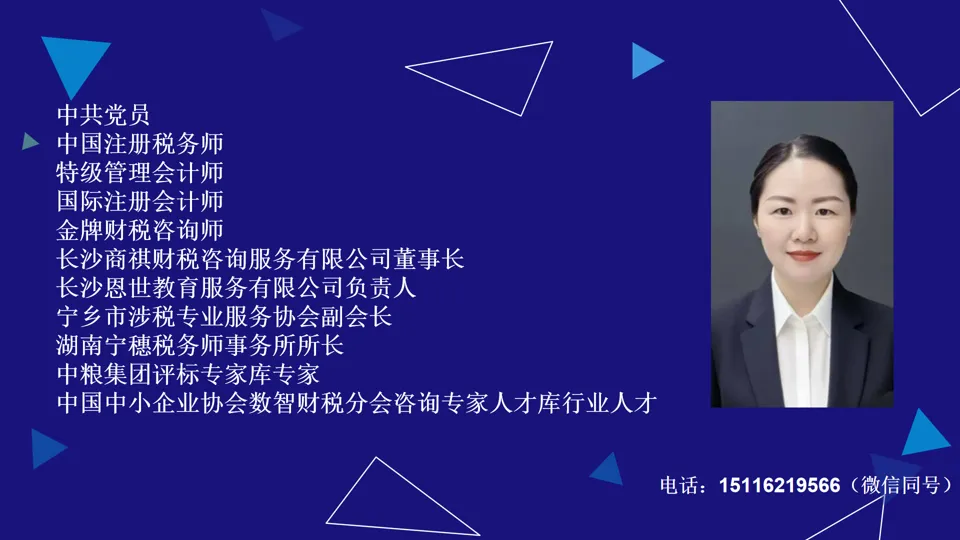 中共党员
中国注册税务师
特级管理会计师
国际注册会计师
金牌财税咨询师
长沙商祺财税咨询服务有限公司董事长
长沙恩世教育服务有限公司负责人
宁乡市涉税专业服务协会副会长
湖南宁穗税务师事务所所长
中粮集团评标专家库专家
中国中小企业协会数智财税分会咨询专家人才库行业人才

电话：15116219566（微信同号）